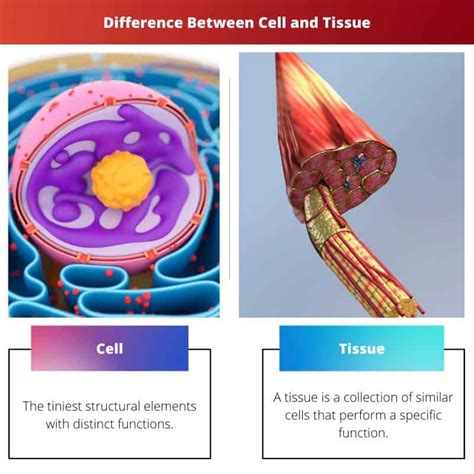 Difference Between Cell and Tissue

Cell

The tiniest structural elements with distinct functions.

Tissue

A tissue is a collection of similar cells that perform a specific function.